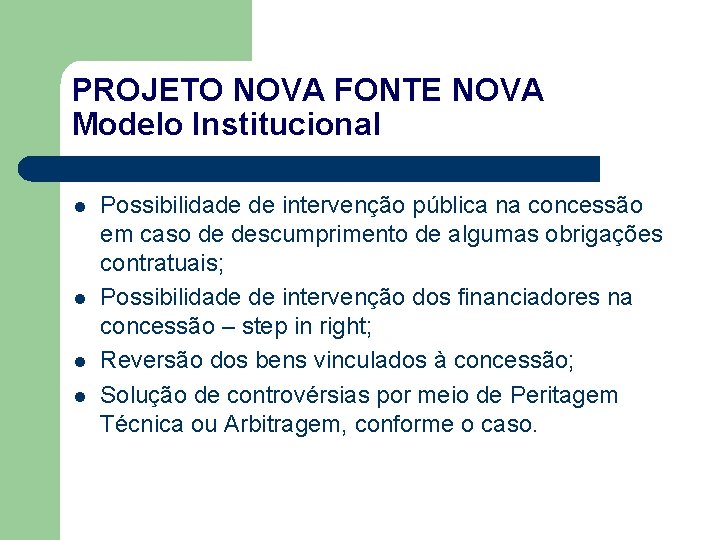 PROJETO NOVA FONTE NOVA
Modelo Institucional

- Possibilidade de intervenção pública na concessão em caso de descumprimento de algumas obrigações contratuais;
- Possibilidade de intervenção dos financiadores na concessão – step in right;
- Reversão dos bens vinculados à concessão;
- Solução de controvérsias por meio de Peritagem Técnica ou Arbitragem, conforme o caso.